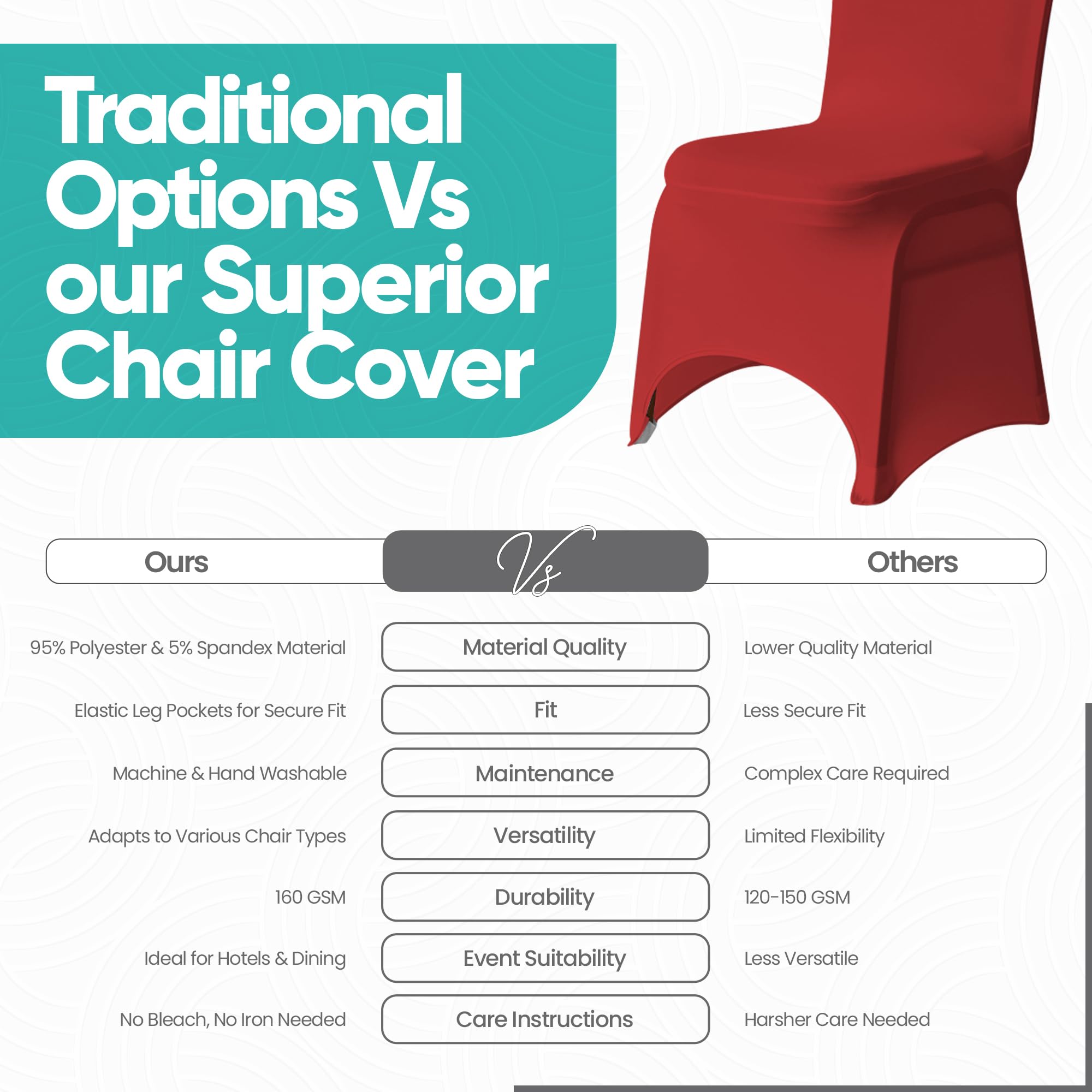 Traditional Options Vs our Superior Chair Cover

| Ours | Vs | Others |
|---|---|---|
| 95% Polyester & 5% Spandex Material | Material Quality | Lower Quality Material |
| Elastic Leg Pockets for Secure Fit | Fit | Less Secure Fit |
| Machine & Hand Washable | Maintenance | Complex Care Required |
| Adapts to Various Chair Types | Versatility | Limited Flexibility |
| 160 GSM | Durability | 120-150 GSM |
| Ideal for Hotels & Dining | Event Suitability | Less Versatile |
| No Bleach, No Iron Needed | Care Instructions | Harsher Care Needed |